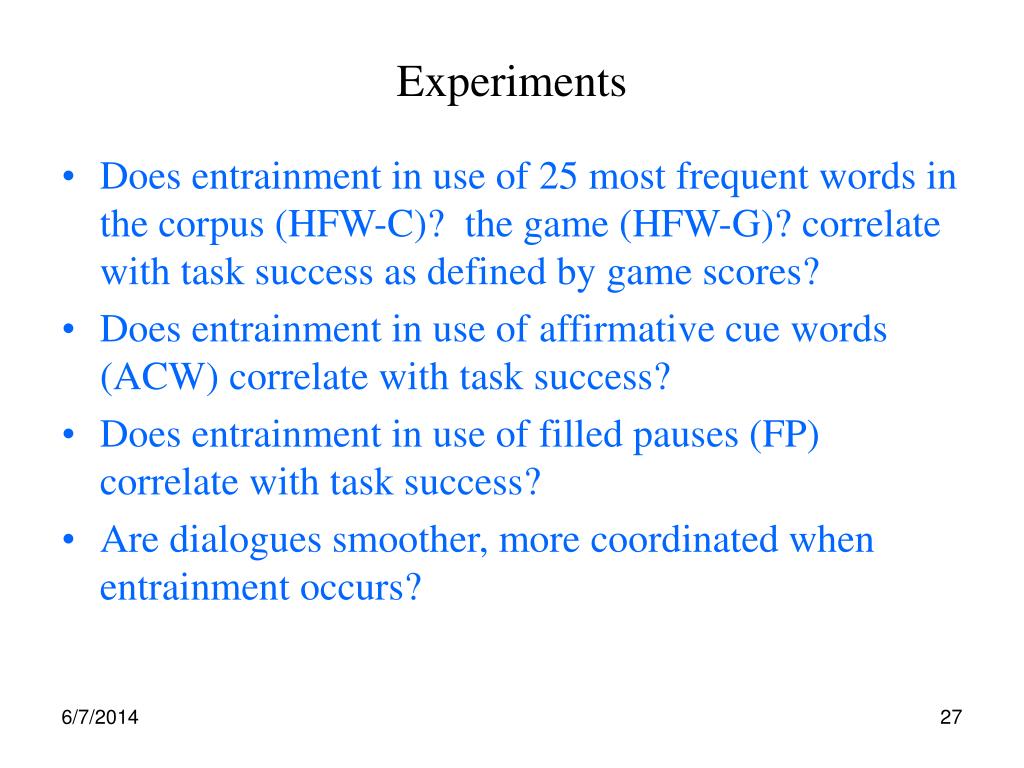 Experiments

• Does entrainment in use of 25 most frequent words in the corpus (HFW-C)? the game (HFW-G)? correlate with task success as defined by game scores?
• Does entrainment in use of affirmative cue words (ACW) correlate with task success?
• Does entrainment in use of filled pauses (FP) correlate with task success?
• Are dialogues smoother, more coordinated when entrainment occurs?

6/7/2014

27